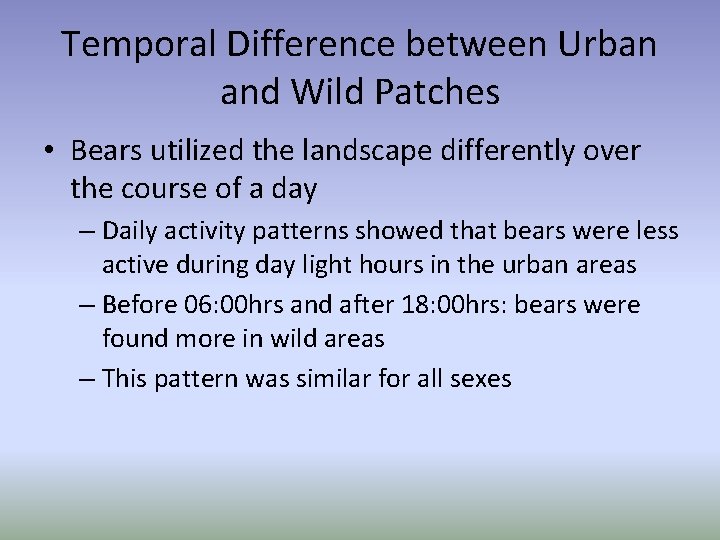 Temporal Difference between Urban and Wild Patches

• Bears utilized the landscape differently over the course of a day

– Daily activity patterns showed that bears were less active during day light hours in the urban areas

– Before 06:00hrs and after 18:00hrs: bears were found more in wild areas

– This pattern was similar for all sexes